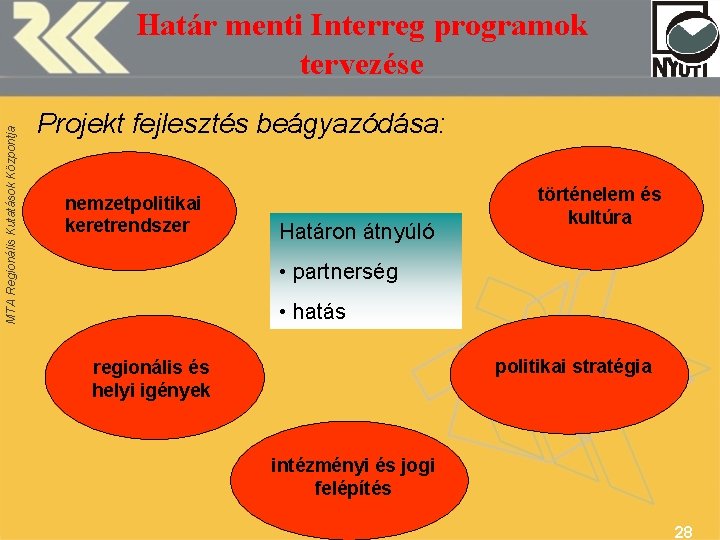 Határ menti Interreg programok tervezése

NYUTI

MTA Regionális Kutatások Központja

Projekt fejlesztés beágyazódása:

nemzetpolitikai keretrendszer

történelem és kultúra

Határon átnyúló
• partnerség
• hatás

regionális és helyi igények

politikai stratégia

intézményi és jogi felépítés

28